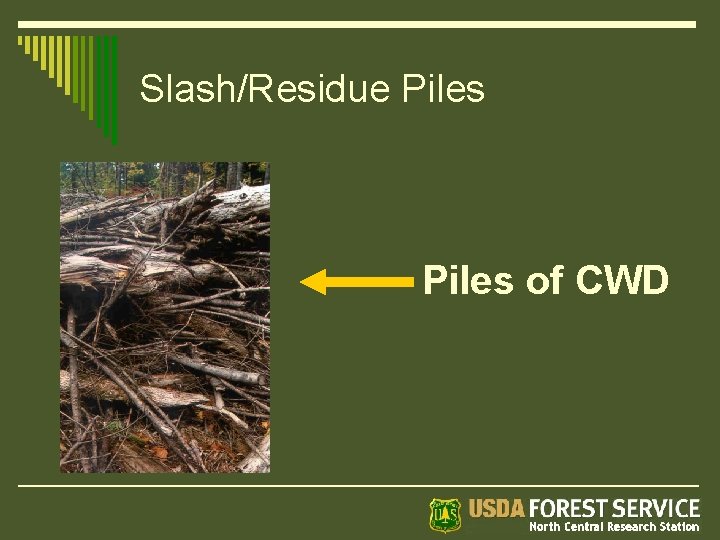 Slash/Residue Piles

Piles of CWD

USDA FOREST SERVICE
North Central Research Station